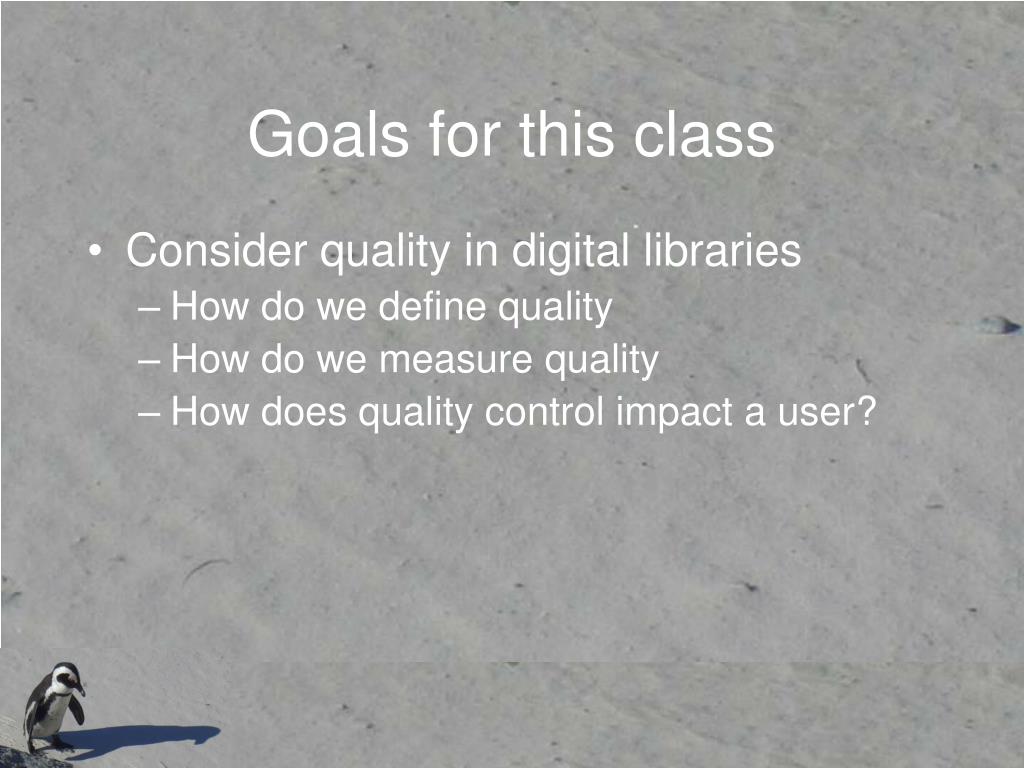 Goals for this class

• Consider quality in digital libraries
– How do we define quality
– How do we measure quality
– How does quality control impact a user?